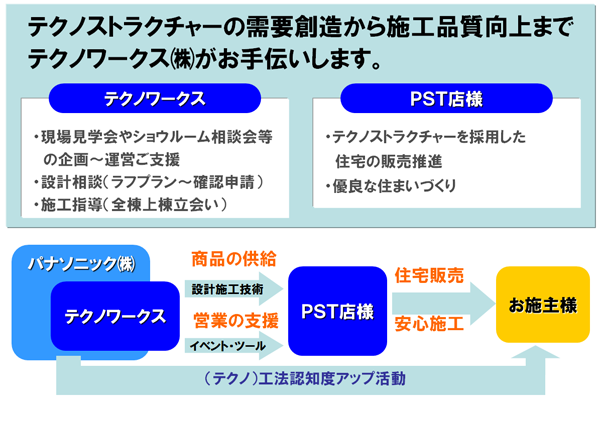 テクノストラクチャーの需要創造から施工品質向上まで
テクノワークス㈱がお手伝いします。

テクノワークス

・現場見学会やショウルーム相談会等の企画～運営ご支援
・設計相談（ラフプラン～確認申請）
・施工指導（全棟上棟立会い）

PST店様

・テクノストラクチャーを採用した住宅の販売推進
・優良な住まいづくり

パナソニック㈱

テクノワークス

商品の供給

設計施工技術

営業の支援

イベント・ツール

PST店様

住宅販売

安心施工

お施主様

（テクノ）工法認知度アップ活動